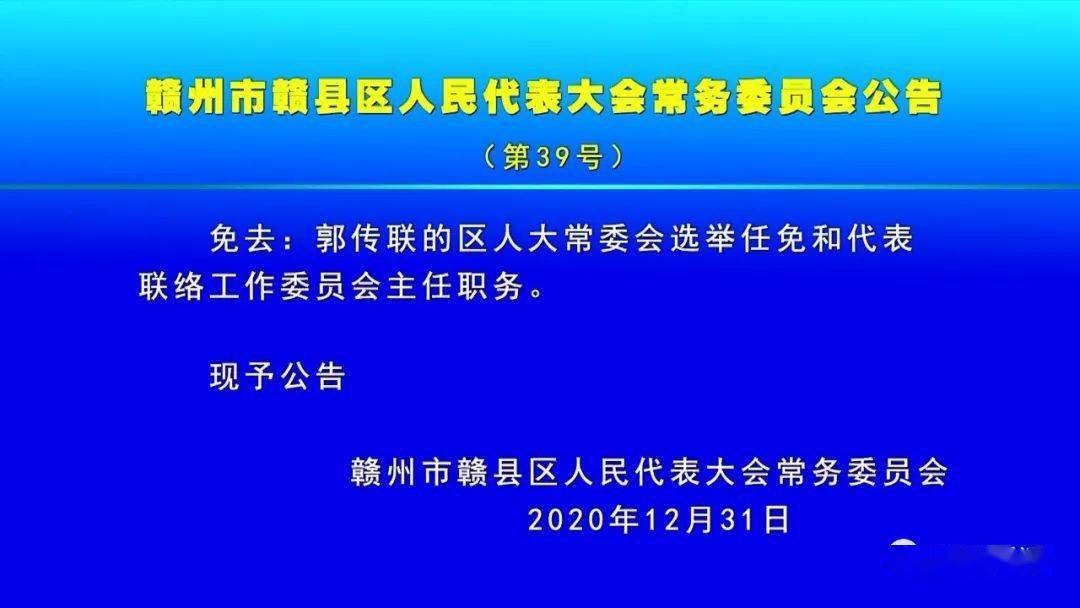 赣州市赣县区人民代表大会常务委员会公告

（第39号）

免去：郭传联的区人大常委会选举任免和代表联络工作委员会主任职务。

现予公告

赣州市赣县区人民代表大会常务委员会
2020年12月31日